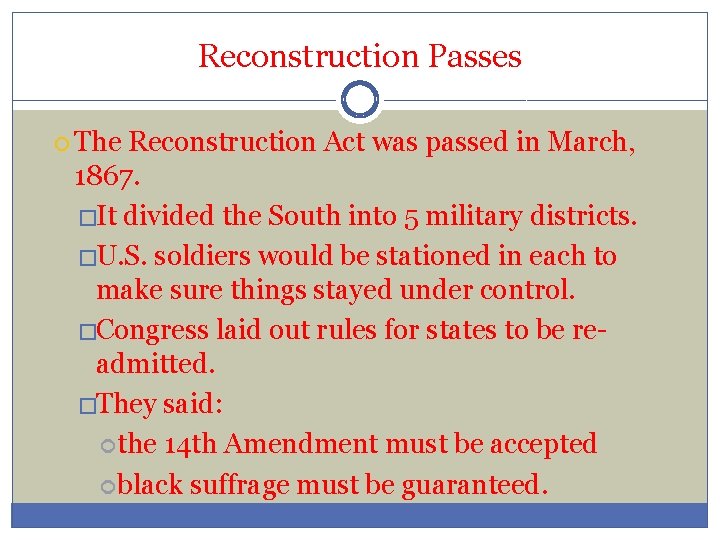 Reconstruction Passes

The Reconstruction Act was passed in March, 1867.

It divided the South into 5 military districts.

U.S. soldiers would be stationed in each to make sure things stayed under control.

Congress laid out rules for states to be re-admitted.

They said:

the 14th Amendment must be accepted

black suffrage must be guaranteed.